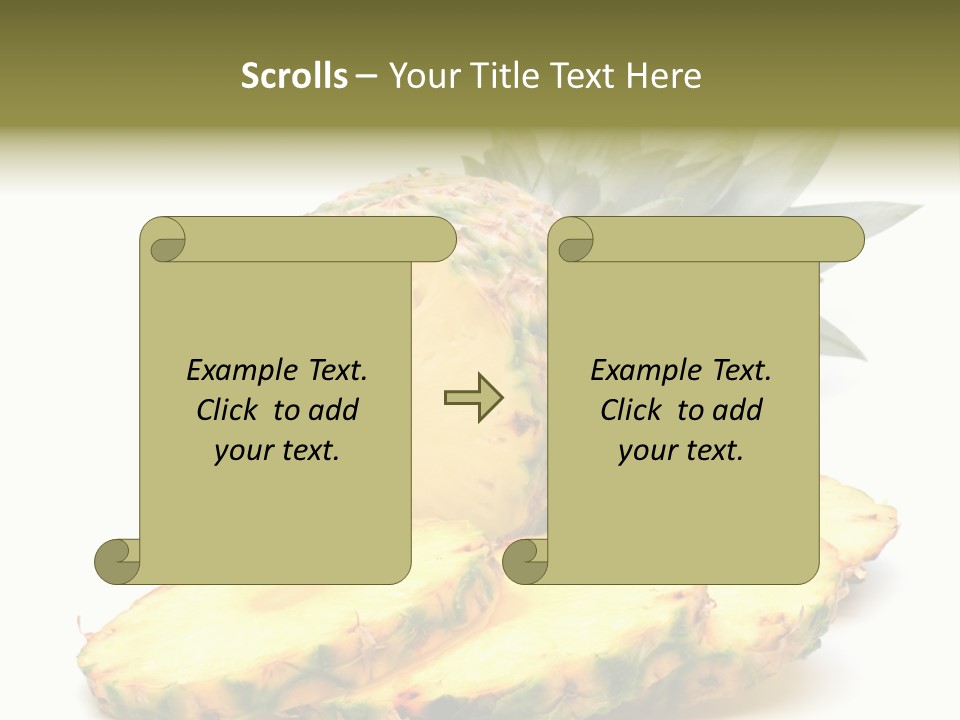 Scrolls – Your Title Text Here

Example Text. Click to add your text.

Example Text. Click to add your text.